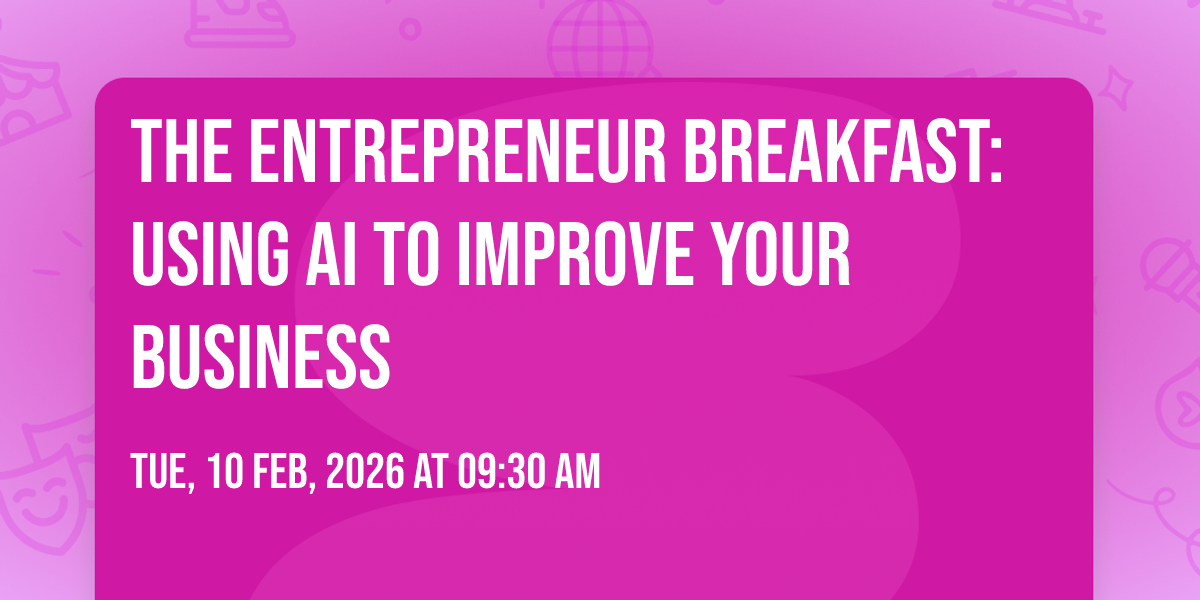 THE ENTREPRENEUR BREAKFAST: USING AI TO IMPROVE YOUR BUSINESS

TUE, 10 FEB, 2026 AT 09:30 AM